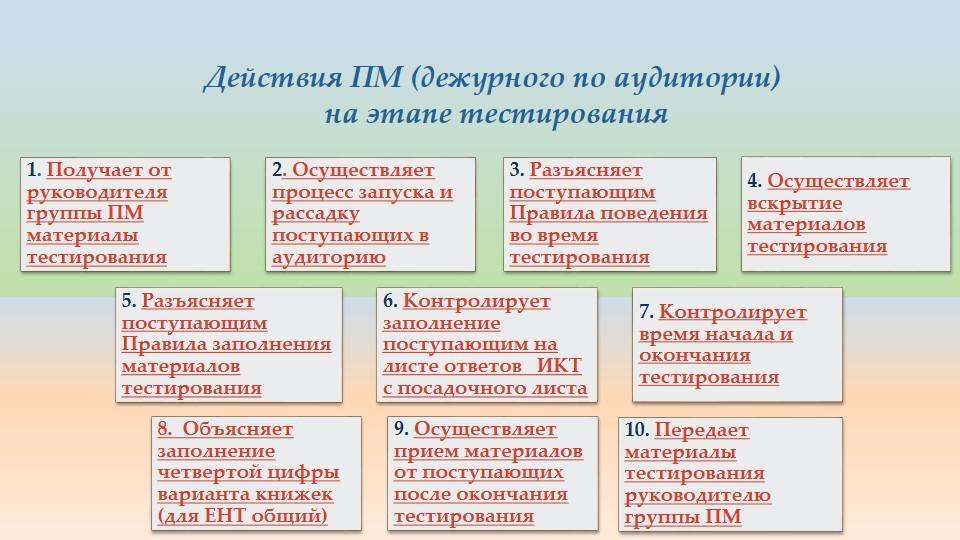 Действия ПМ (дежурного по аудитории)
на этапе тестирования

1. Получает от руководителя группы ПМ материалы тестирования

2. Осуществляет процесс запуска и рассадку поступающих в аудиторию

3. Разъясняет поступающим Правила поведения во время тестирования

4. Осуществляет вскрытие материалов тестирования

5. Разъясняет поступающим Правила заполнения материалов тестирования

6. Контролирует заполнение поступающим на листе ответов ИКТ с посадочного листа

7. Контролирует время начала и окончания тестирования

8. Объясняет заполнение четвертой цифры варианта книжек (для ЕНТ общий)

9. Осуществляет прием материалов от поступающих после окончания тестирования

10. Передает материалы тестирования руководителю группы ПМ